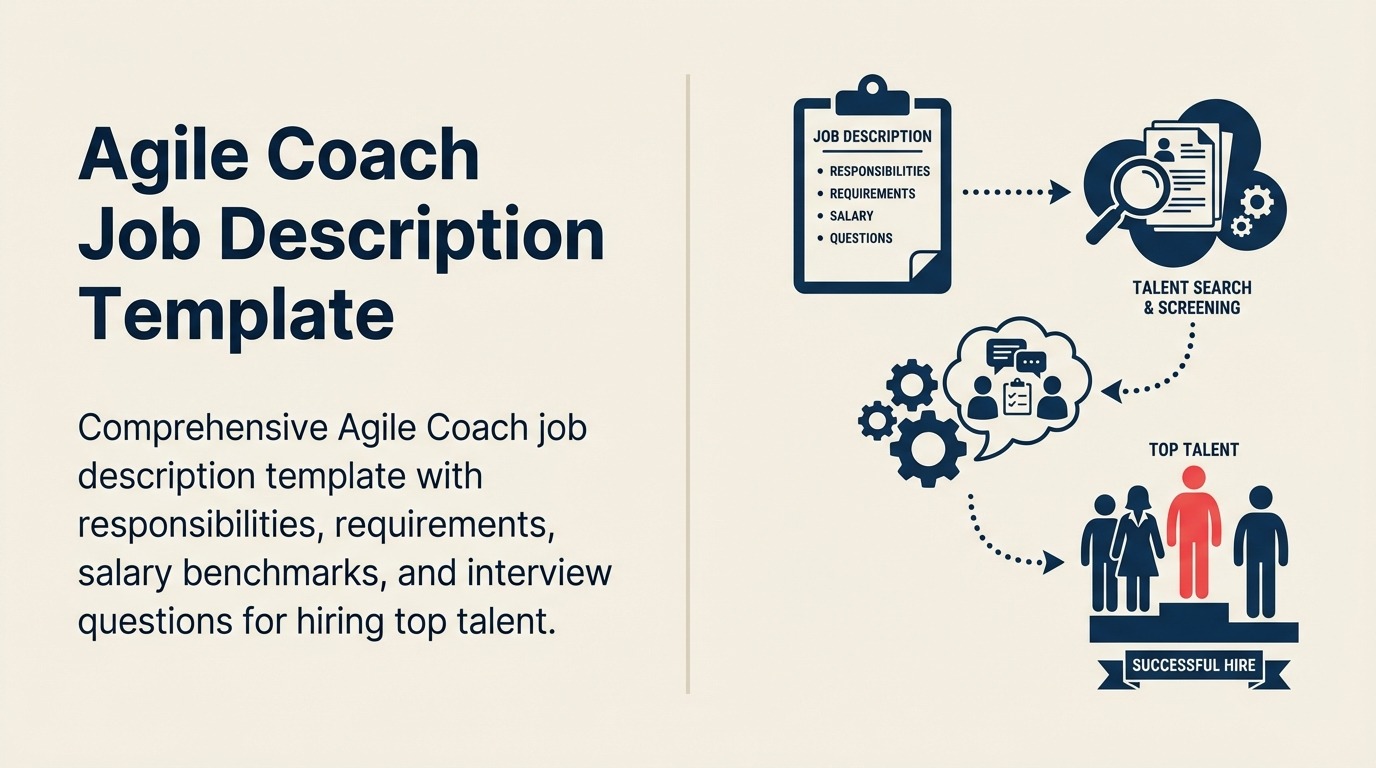 Agile Coach Job Description Template

Comprehensive Agile Coach job description template with responsibilities, requirements, salary benchmarks, and interview questions for hiring top talent.

JOB DESCRIPTION
• RESPONSIBILITIES
• REQUIREMENTS
• SALARY
• QUESTIONS

TALENT SEARCH & SCREENING

TOP TALENT

SUCCESSFUL HIRE